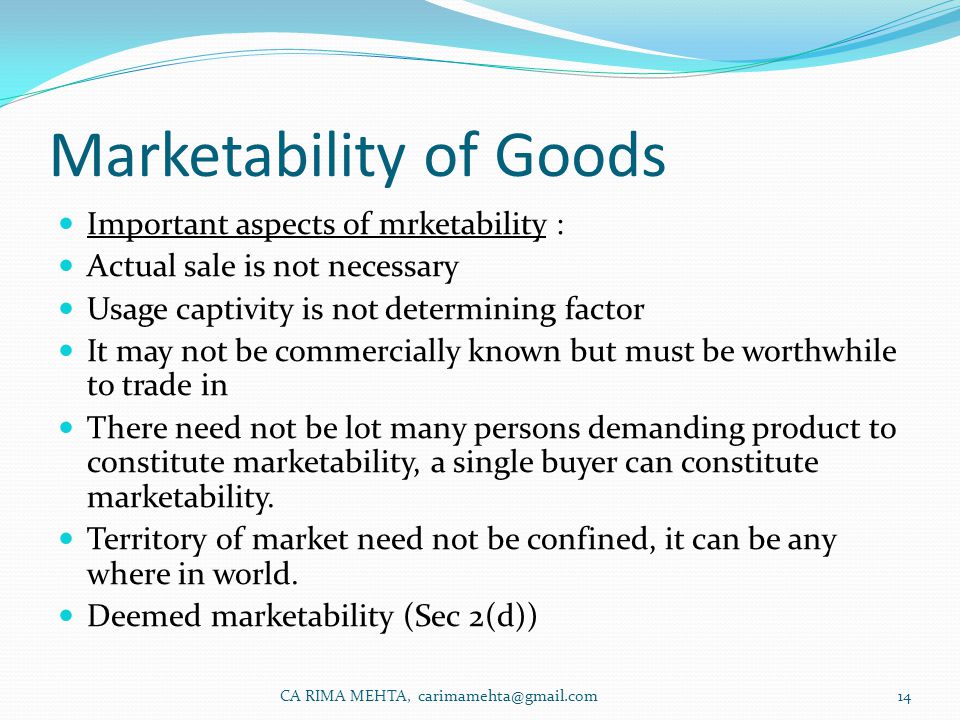 Marketability of Goods

- Important aspects of mrketability :
- Actual sale is not necessary
- Usage captivity is not determining factor
- It may not be commercially known but must be worthwhile to trade in
- There need not be lot many persons demanding product to constitute marketability, a single buyer can constitute marketability.
- Territory of market need not be confined, it can be any where in world.
- Deemed marketability (Sec 2(d))

CA RIMA MEHTA, carimamehta@gmail.com

14